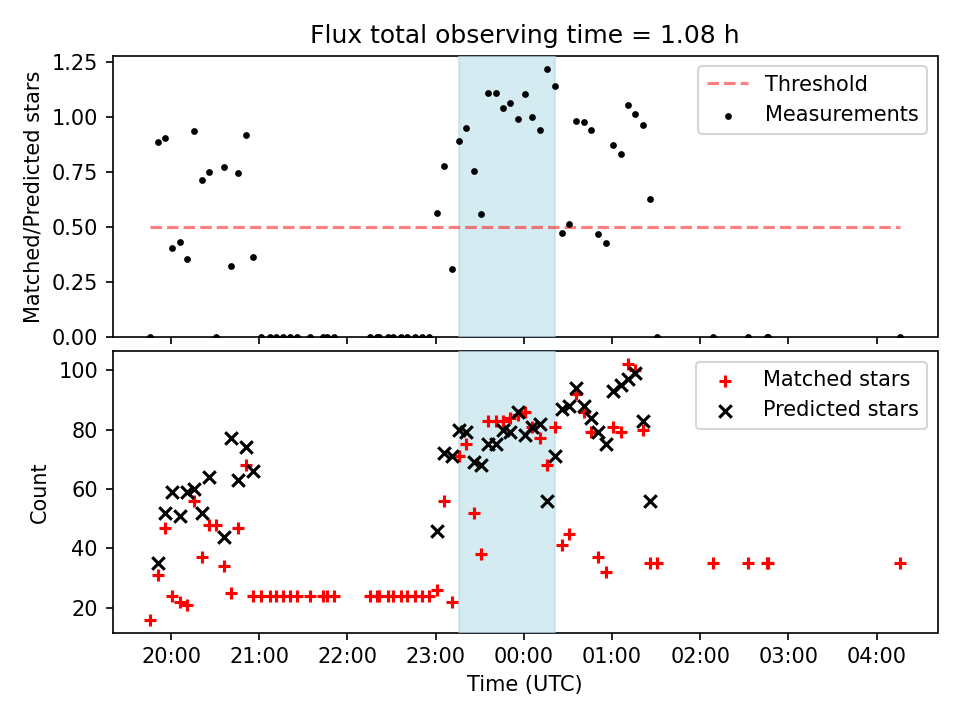 Flux total observing time = 1.08 h

Matched/Predicted stars

1.25
1.00
0.75
0.50
0.25
0.00

Threshold
Measurements

Count

100
80
60
40
20

Matched stars
Predicted stars

20:00
21:00
22:00
23:00
00:00
01:00
02:00
03:00
04:00

Time (UTC)